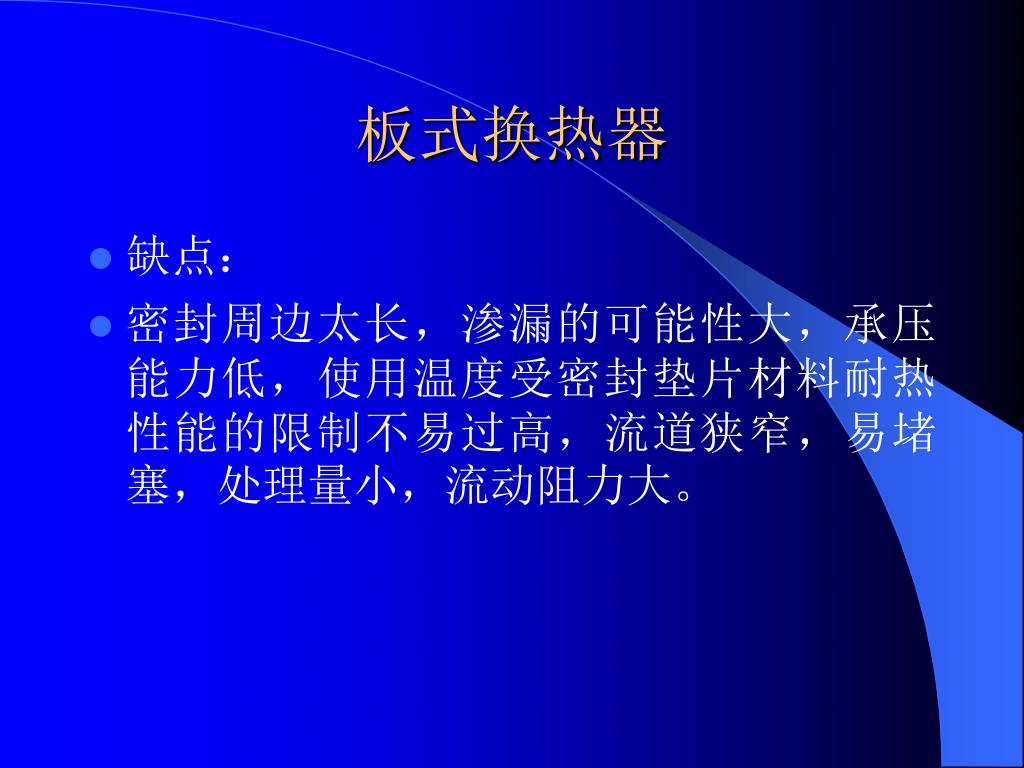 板式换热器

缺点：

密封周边太长，渗漏的可能性大，承压能力低，使用温度受密封垫片材料耐热性能的限制不易过高，流道狭窄，易堵塞，处理量小，流动阻力大。